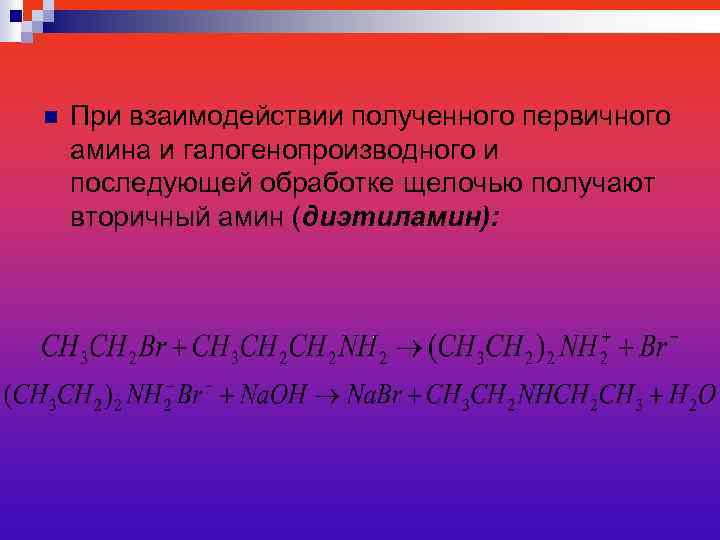 При взаимодействии полученного первичного амина и галогенопроизводного и последующей обработке щелочью получают вторичный амин (**диэтиламин):**

$CH_3CH_2Br + CH_3CH_2CH_2NH_2 \rightarrow (CH_3CH_2)_2NH_2^+ + Br^-$

$(CH_3CH_2)_2NH_2^-Br^- + NaOH \rightarrow NaBr + CH_3CH_2NHCH_2CH_3 + H_2O$